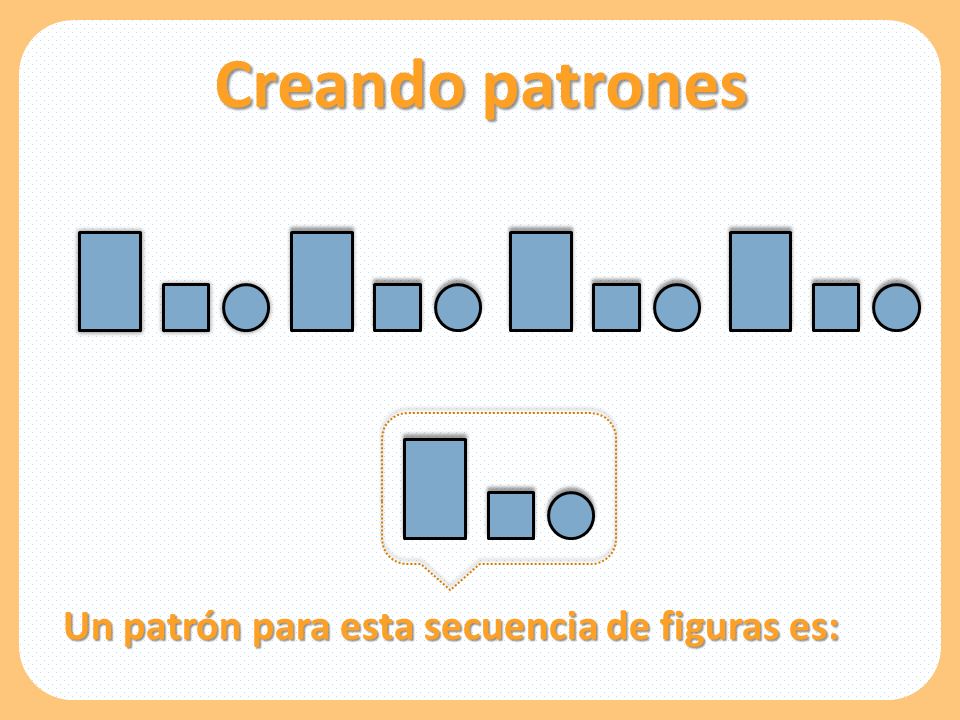 Creando patrones

Un patrón para esta secuencia de figuras es: